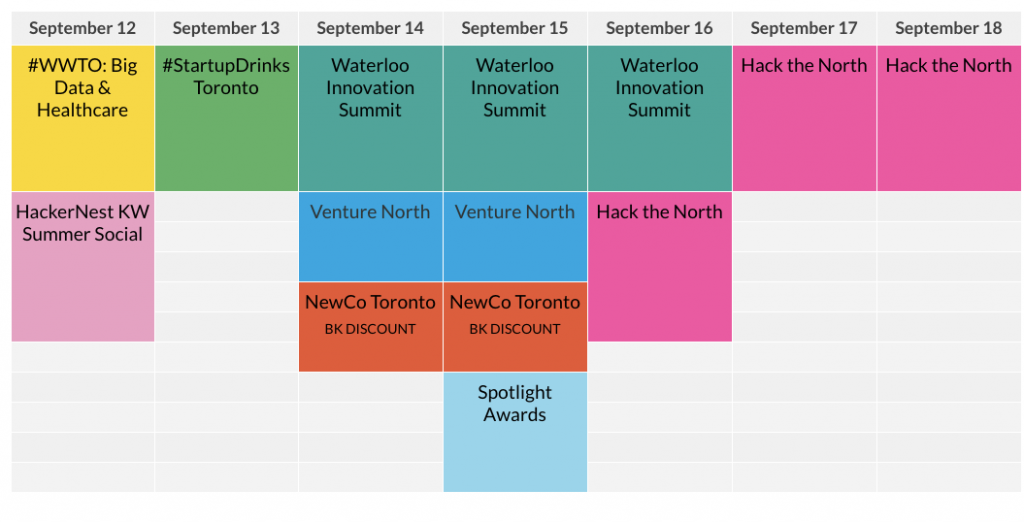 | September 12 | September 13 | September 14 | September 15 | September 16 | September 17 | September 18 |
|---|---|---|---|---|---|---|
| #WWTO: Big Data & Healthcare | #StartupDrinks Toronto | Waterloo Innovation Summit | Waterloo Innovation Summit | Waterloo Innovation Summit | Hack the North | Hack the North |
| HackerNest KW Summer Social | | Venture North | Venture North | Hack the North | | |
| | | NewCo Toronto BK DISCOUNT | NewCo Toronto BK DISCOUNT | | | |
| | | | Spotlight Awards | | | |